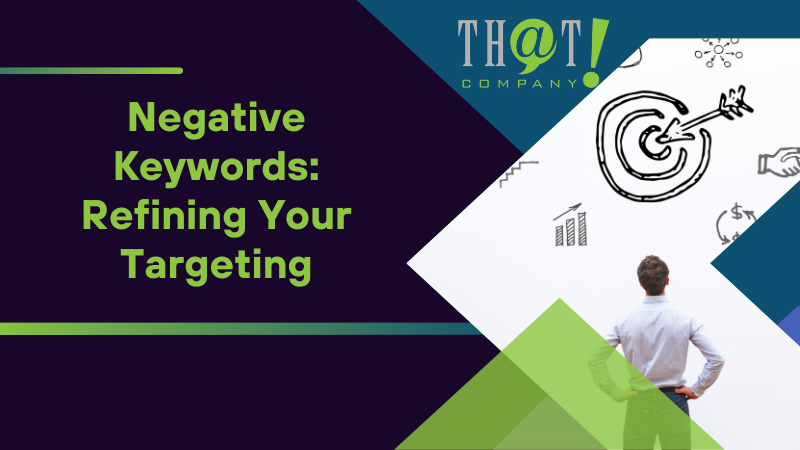 TH@T!
COMPANY

Negative Keywords: Refining Your Targeting